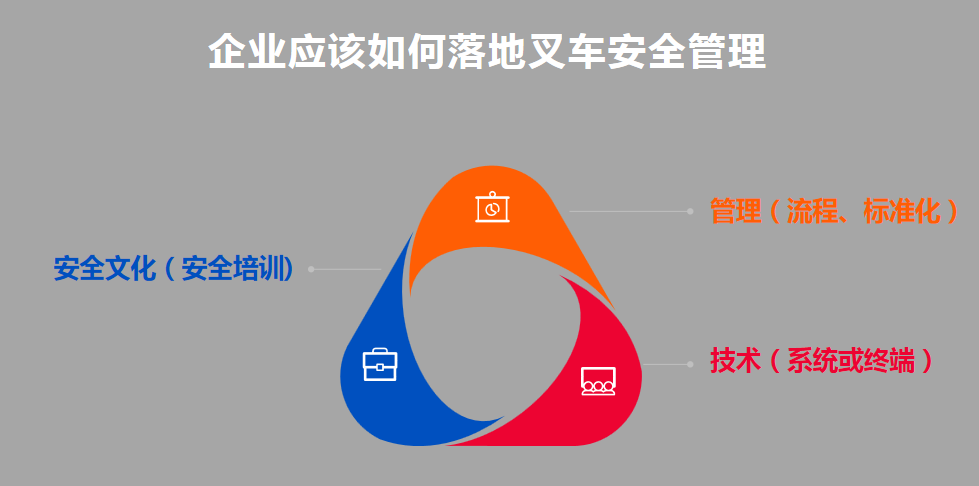 企业应该如何落地叉车安全管理

管理（流程、标准化）

安全文化（安全培训）

技术（系统或终端）